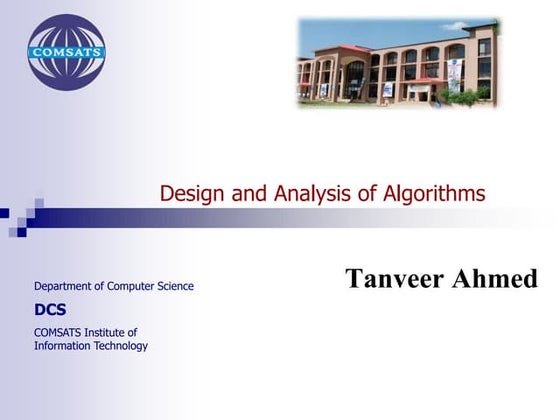 COMSATS

Design and Analysis of Algorithms

Tanveer Ahmed

Department of Computer Science

DCS

COMSATS Institute of Information Technology